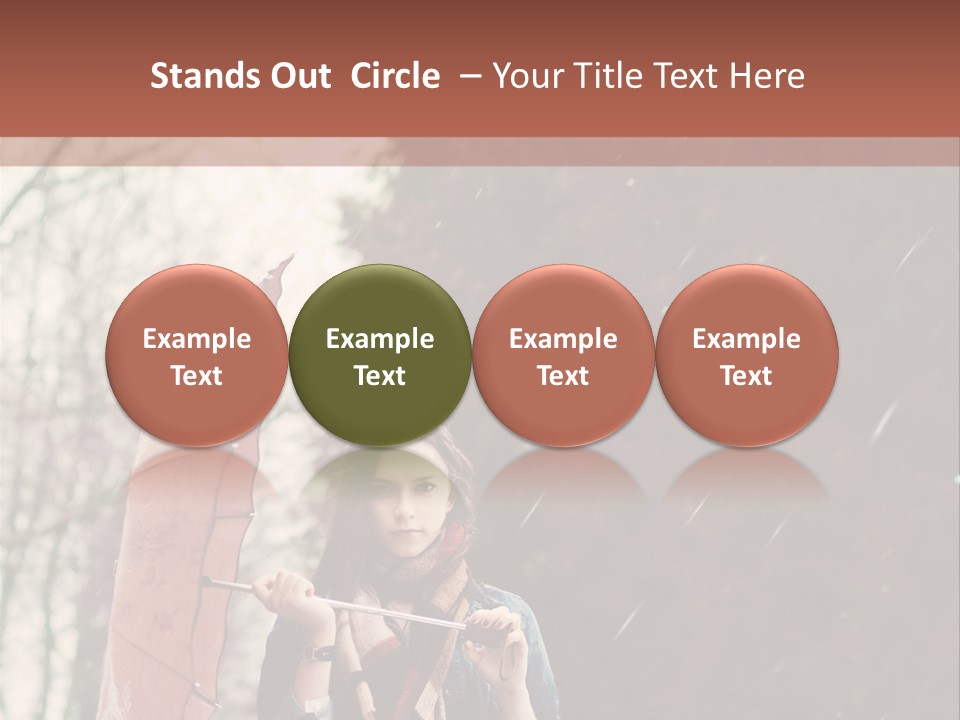 Stands Out Circle – Your Title Text Here

Example Text

Example Text

Example Text

Example Text